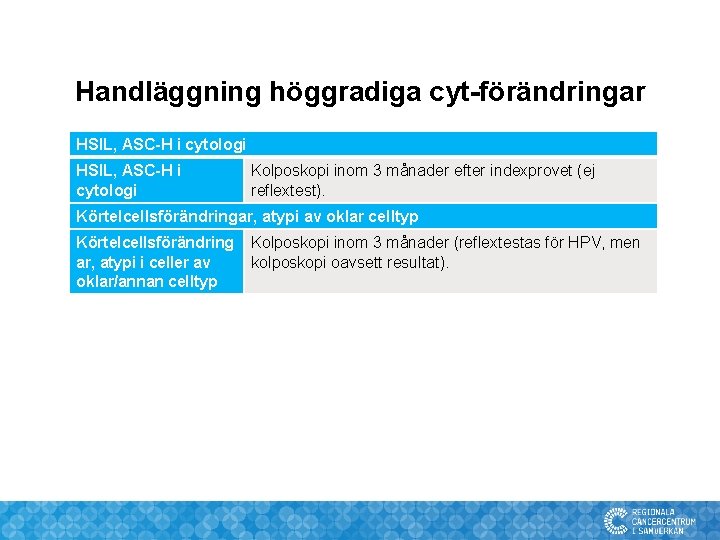 Handläggning höggradiga cyt-förändringar

| HSIL, ASC-H i cytologi | |
|---|---|
| HSIL, ASC-H i cytologi | Kolposkopi inom 3 månader efter indexprovet (ej reflextest). |
| Körtelcellsförändringar, atypi av oklar celltyp | |
| Körtelcellsförändringar, atypi i celler av oklar/annan celltyp | Kolposkopi inom 3 månader (reflextestas för HPV, men kolposkopi oavsett resultat). |

REGIONALA CANCERCENTRUM I SAMVERKAN